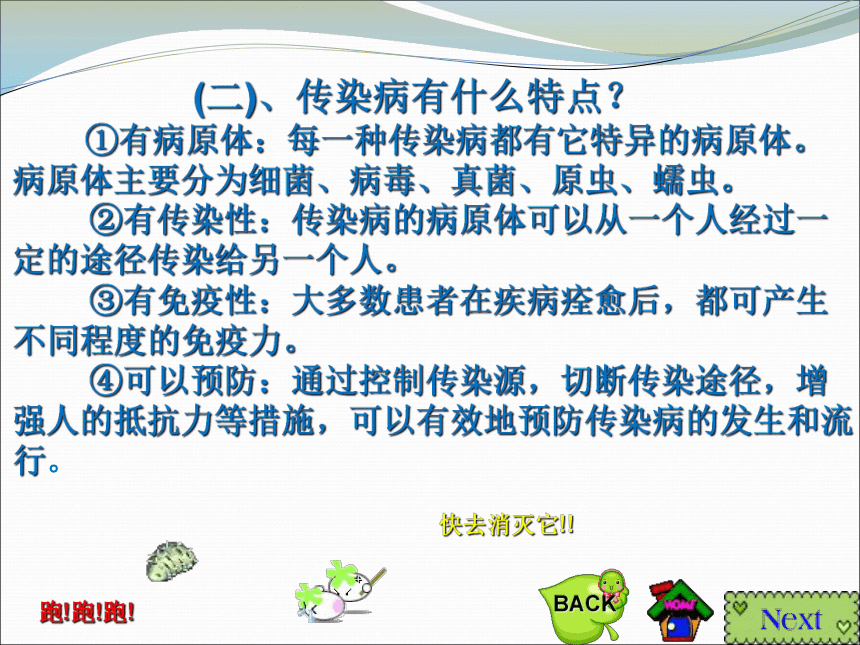 (二)、传染病有什么特点？

①有病原体：每一种传染病都有它特异的病原体。病原体主要分为细菌、病毒、真菌、原虫、蠕虫。

②有传染性：传染病的病原体可以从一个人经过一定的途径传染给另一个人。

③有免疫性：大多数患者在疾病痊愈后，都可产生不同程度的免疫力。

④可以预防：通过控制传染源，切断传染途径，增强人的抵抗力等措施，可以有效地预防传染病的发生和流行。

快去消灭它!!

跑!跑!跑!

BACK

HOME

Next